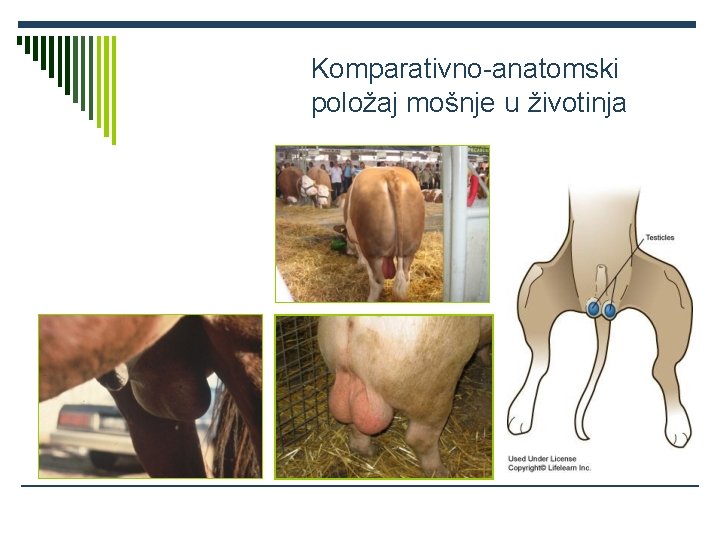 Komparativno-anatomski položaj mošnje u životinja

Testicles

Used Under License
Copyright© Lifelearn Inc.